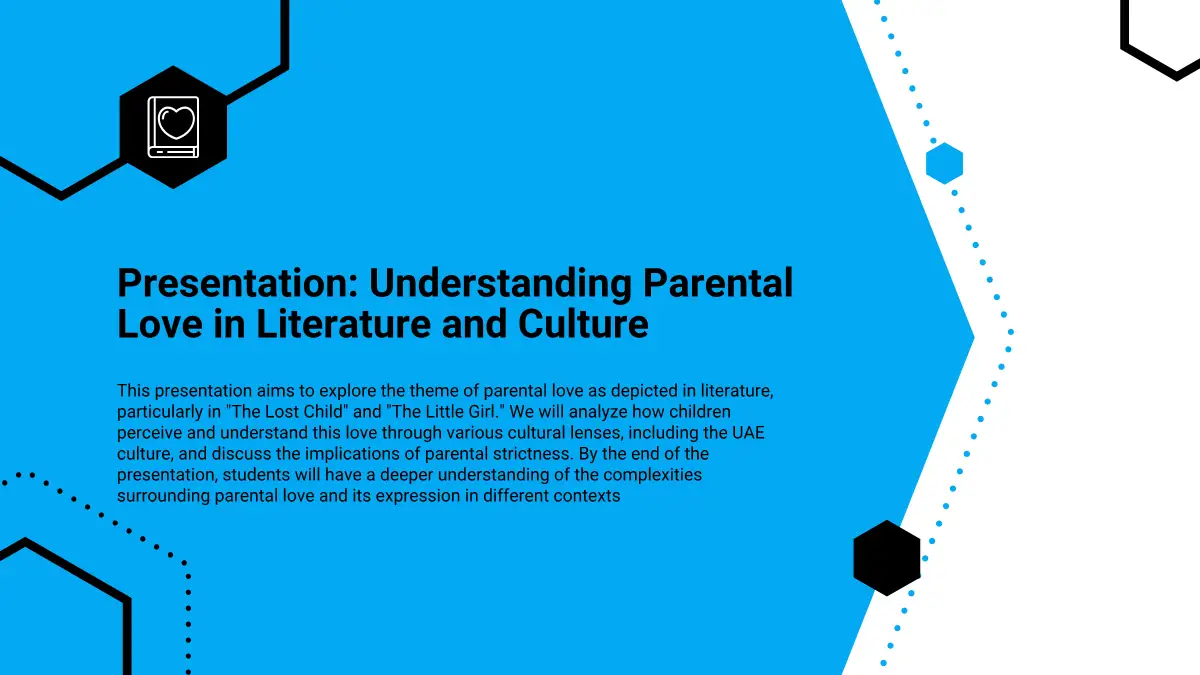 Presentation: Understanding Parental Love in Literature and Culture

This presentation aims to explore the theme of parental love as depicted in literature, particularly in "The Lost Child" and "The Little Girl." We will analyze how children perceive and understand this love through various cultural lenses, including the UAE culture, and discuss the implications of parental strictness. By the end of the presentation, students will have a deeper understanding of the complexities surrounding parental love and its expression in different contexts